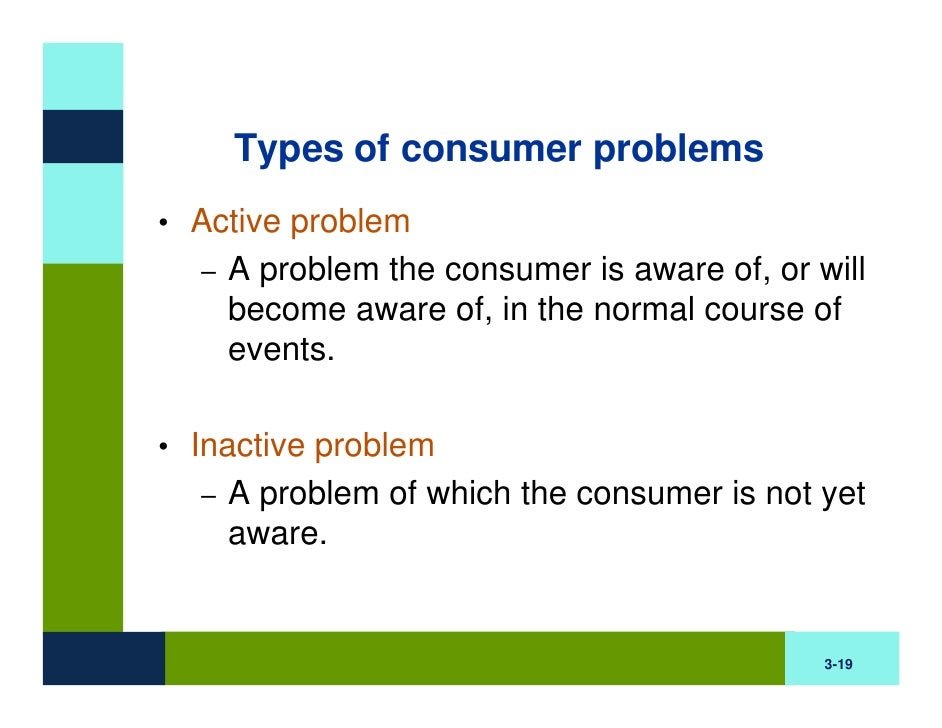 Types of consumer problems

• Active problem
– A problem the consumer is aware of, or will become aware of, in the normal course of events.

• Inactive problem
– A problem of which the consumer is not yet aware.

3-19